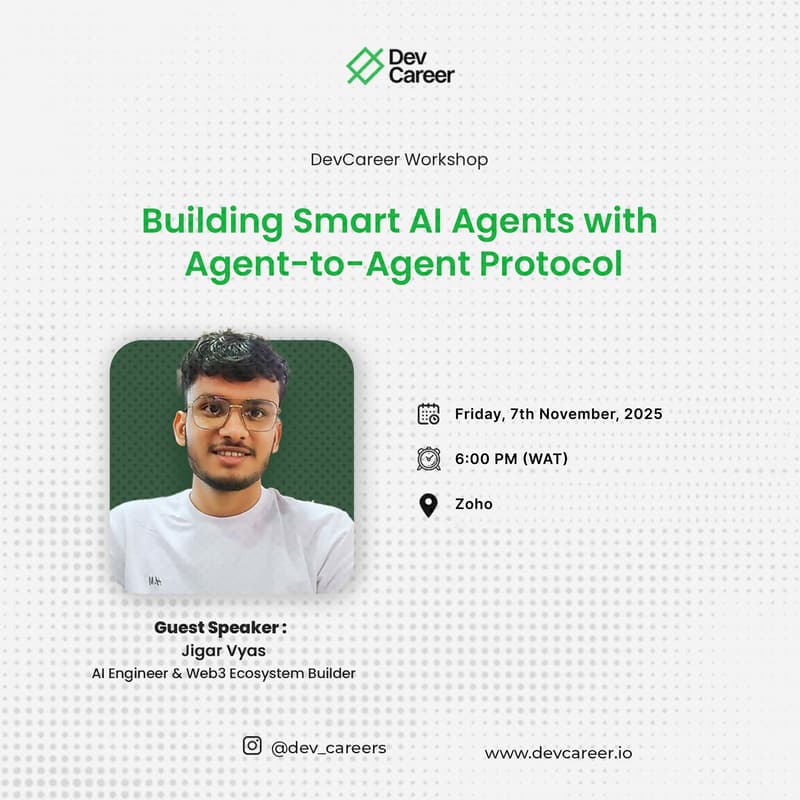 Dev Career

DevCareer Workshop

Building Smart AI Agents with Agent-to-Agent Protocol

Friday, 7th November, 2025

6:00 PM (WAT)

Zoho

Guest Speaker :
Jigar Vyas
AI Engineer & Web3 Ecosystem Builder

@dev_careers

www.devcareer.io